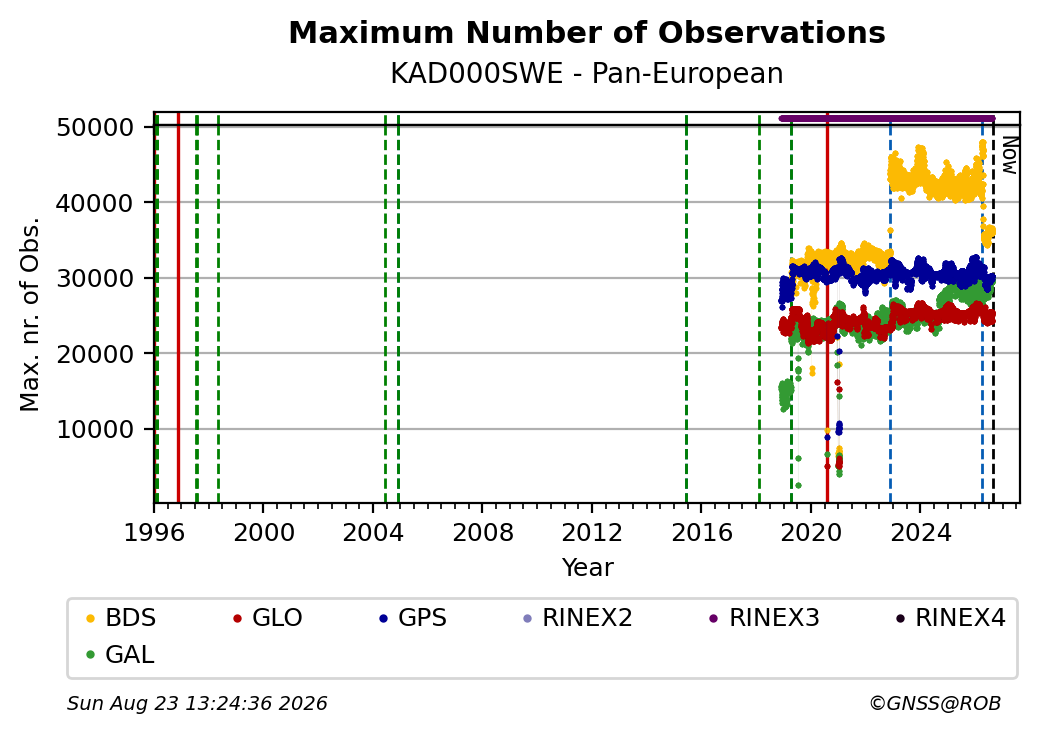 Maximum Number of Observations
KAD000SWE - Pan-European

Max. nr. of Obs.

50000
40000
30000
20000
10000

Now

1996
2000
2004
2008
2012
2016
2020
2024

Year

BDS
GLO
GPS
RINEX2
RINEX3
RINEX4
GAL

Sun Aug 23 13:24:36 2026

©GNSS@ROB